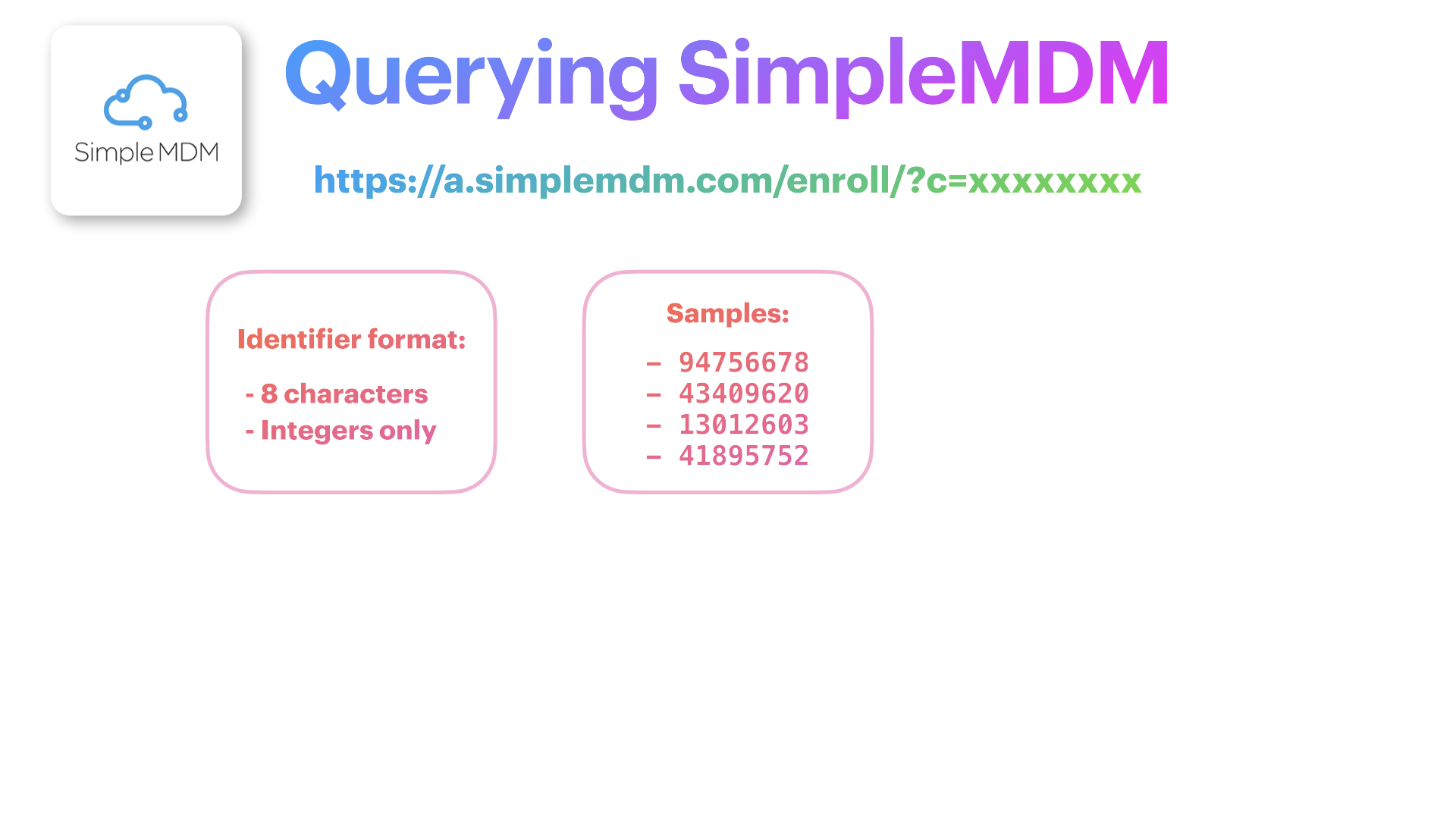 Simple MDM

Querying SimpleMDM

https://a.simplemdm.com/enroll/?c=xxxxxxxx

Identifier format:

- 8 characters
- Integers only

Samples:

- 94756678
- 43409620
- 13012603
- 41895752